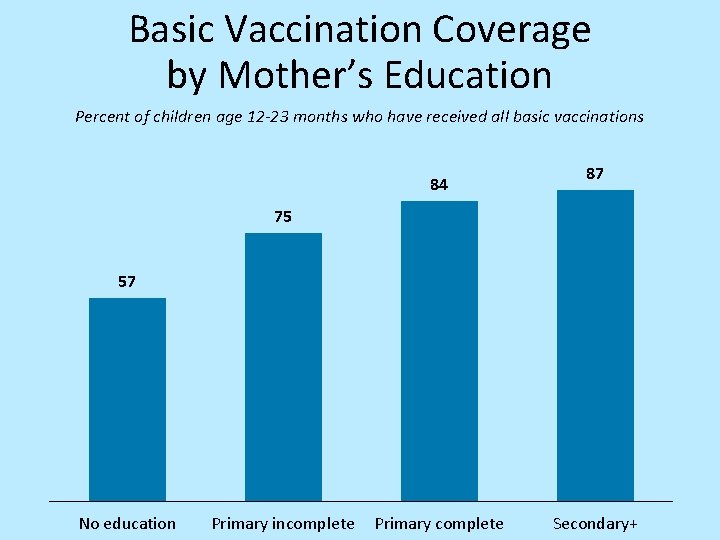 Basic Vaccination Coverage by Mother's Education

Percent of children age 12-23 months who have received all basic vaccinations

57

75

84

87

No education

Primary incomplete

Primary complete

Secondary+